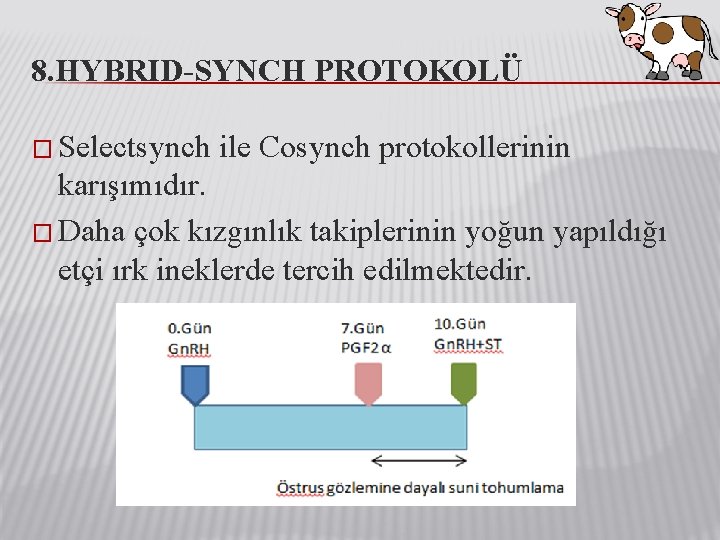 8.HYBRID-SYNCH PROTOKOLÜ

□ Selectsynch ile Cosynch protokollerinin karışımıdır.

□ Daha çok kızgınlık takiplerinin yoğun yapıldığı etçi ırk ineklerde tercih edilmektedir.

0.Gün
GnRH

7.Gün
PGF2 α

10.Gün
GnRH+ST

Östrus gözlemine dayalı suni tohumlama